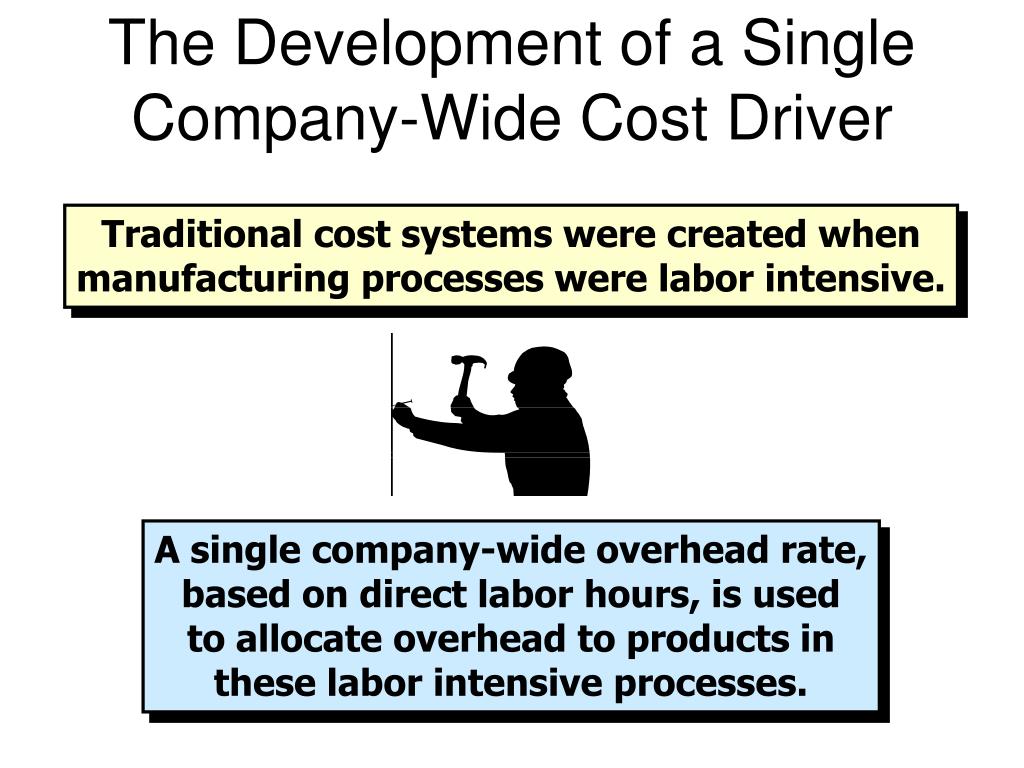 The Development of a Single Company-Wide Cost Driver

Traditional cost systems were created when manufacturing processes were labor intensive.

A single company-wide overhead rate, based on direct labor hours, is used to allocate overhead to products in these labor intensive processes.